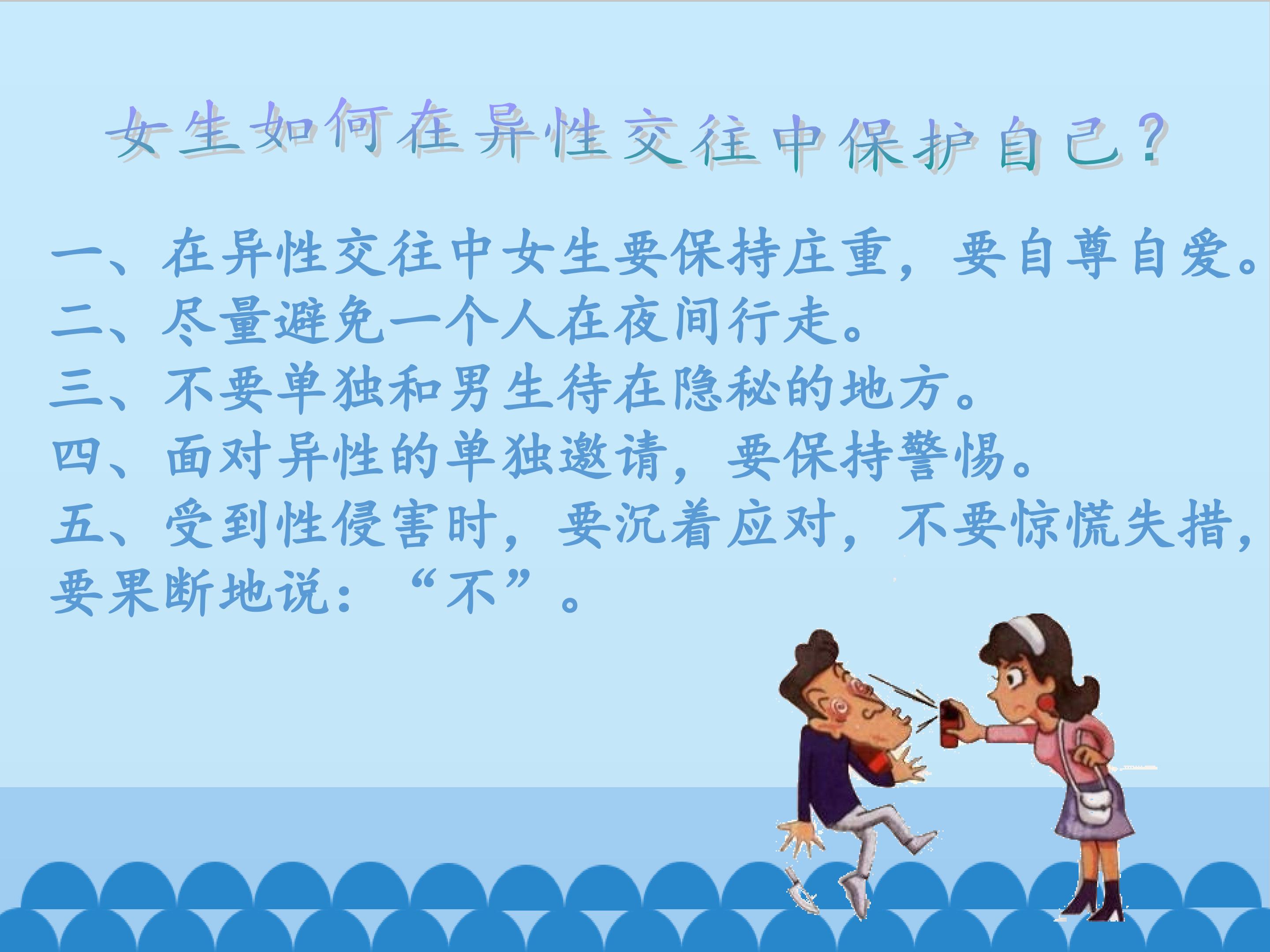 女生如何在异性交往中保护自己？

一、在异性交往中女生要保持庄重，要自尊自爱。
二、尽量避免一个人在夜间行走。
三、不要单独和男生待在隐秘的地方。
四、面对异性的单独邀请，要保持警惕。
五、受到性侵害时，要沉着应对，不要惊慌失措，要果断地说：“不”。